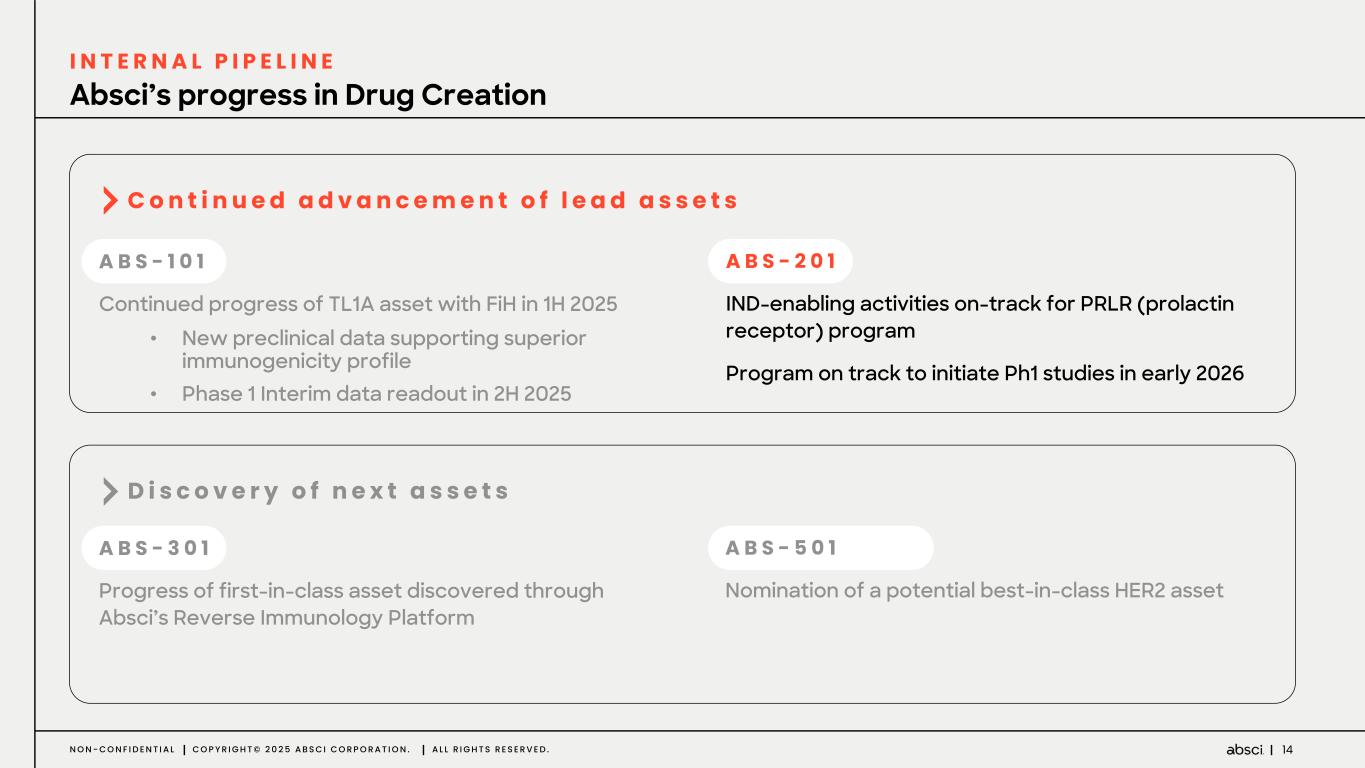 INTERNAL PIPELINE
Absci's progress in Drug Creation

Continued advancement of lead assets

ABS-101
Continued progress of TL1A asset with FiH in 1H 2025
• New preclinical data supporting superior immunogenicity profile
• Phase 1 Interim data readout in 2H 2025

ABS-201
IND-enabling activities on-track for PRLR (prolactin receptor) program

Program on track to initiate Ph1 studies in early 2026

Discovery of next assets

ABS-301
Progress of first-in-class asset discovered through Absci's Reverse Immunology Platform

ABS-501
Nomination of a potential best-in-class HER2 asset

NON-CONFIDENTIAL | COPYRIGHT© 2025 ABSCI CORPORATION. | ALL RIGHTS RESERVED.

absci | 14